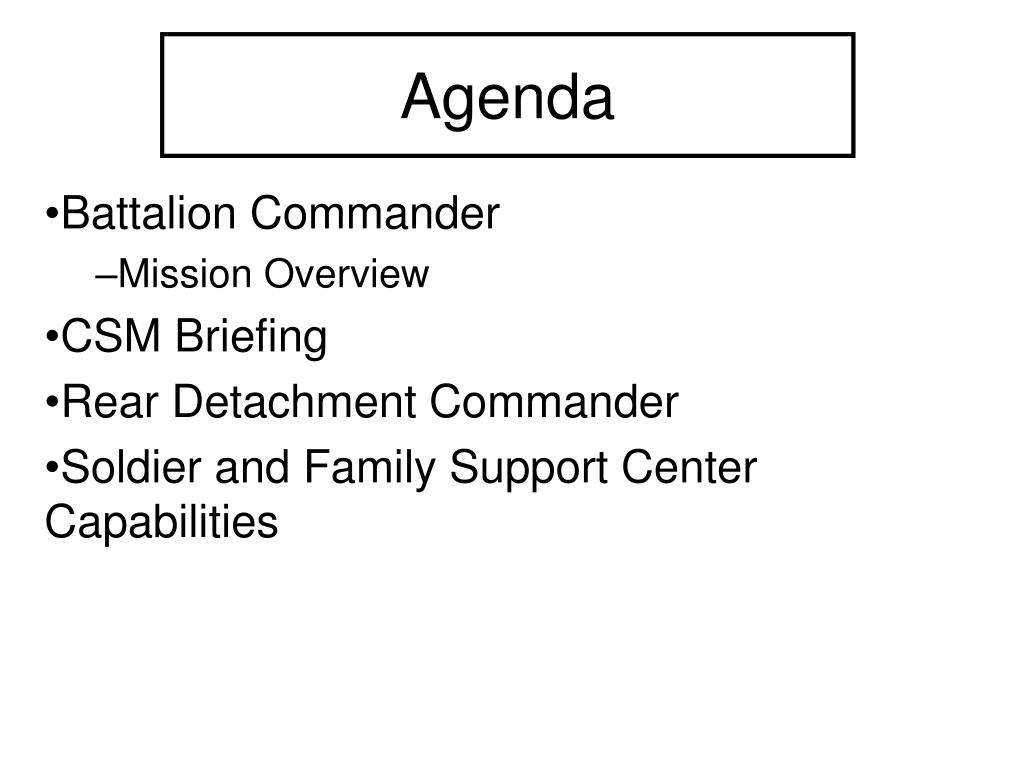 Agenda

•Battalion Commander

–Mission Overview

•CSM Briefing

•Rear Detachment Commander

•Soldier and Family Support Center Capabilities